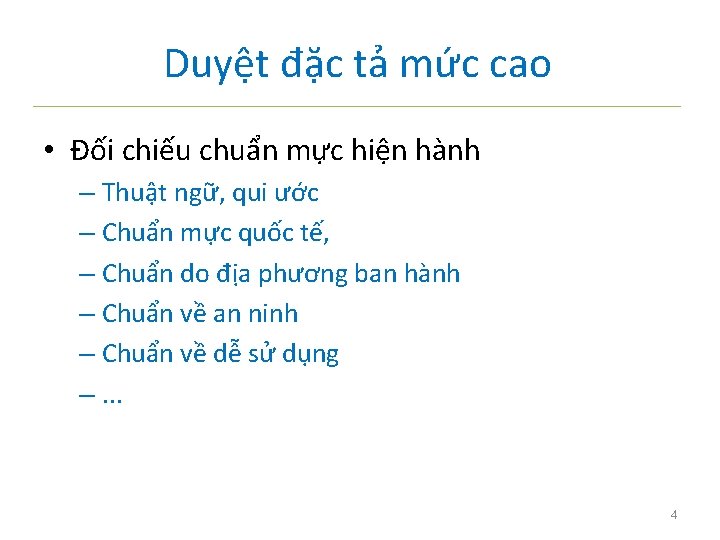 Duyệt đặc tả mức cao

• Đối chiếu chuẩn mực hiện hành
– Thuật ngữ, qui ước
– Chuẩn mực quốc tế,
– Chuẩn do địa phương ban hành
– Chuẩn về an ninh
– Chuẩn về dễ sử dụng
– ...

4